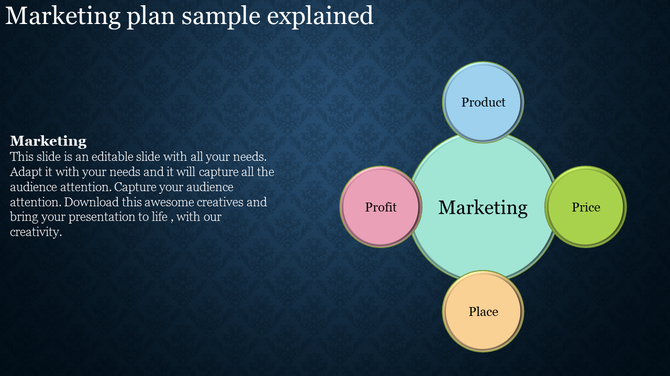 Marketing plan sample explained

Marketing
This slide is an editable slide with all your needs. Adapt it with your needs and it will capture all the audience attention. Capture your audience attention. Download this awesome creatives and bring your presentation to life , with our creativity.

Product
Profit
Marketing
Price
Place